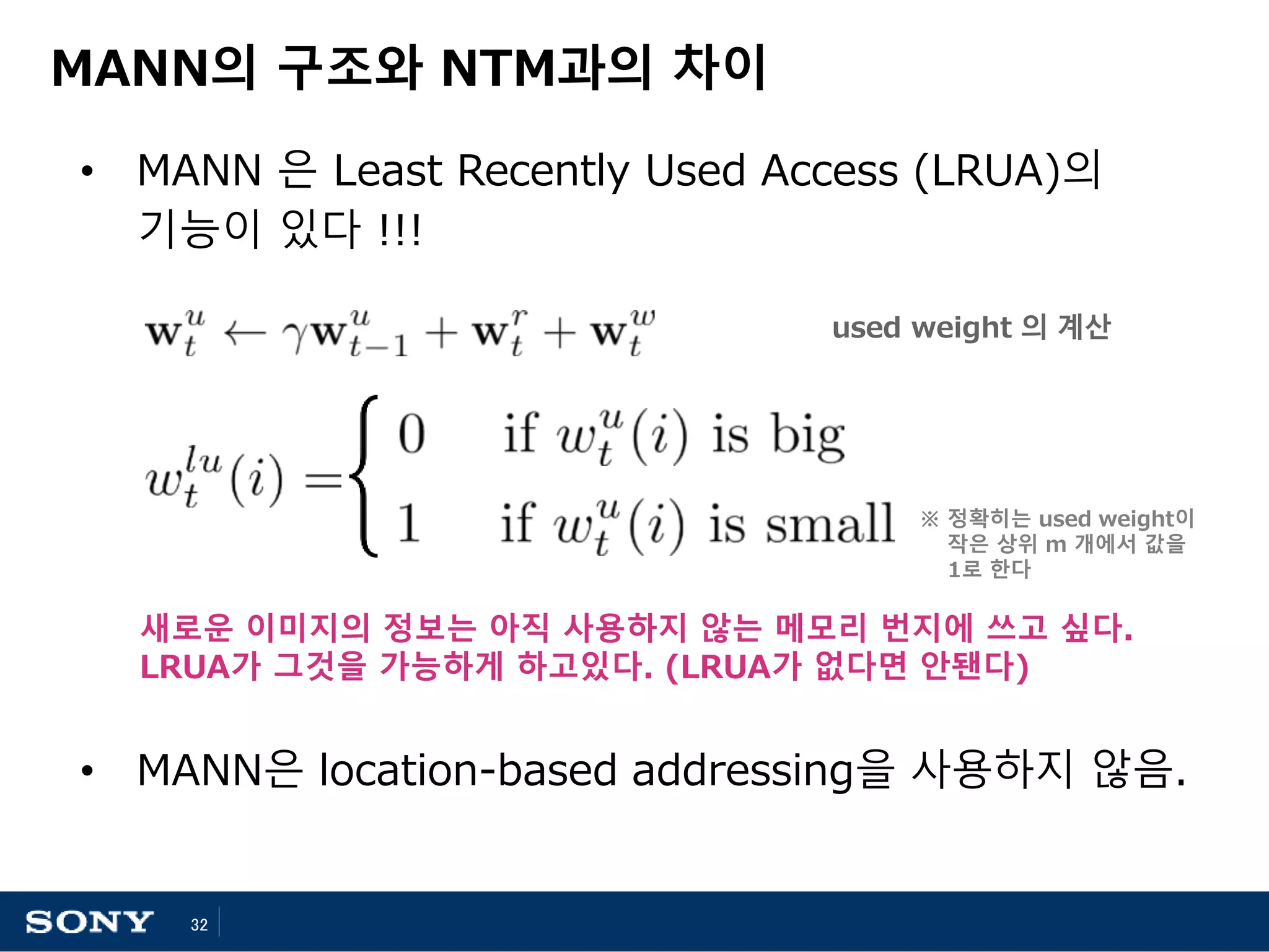 MANN의 구조와 NTM과의 차이

• MANN 은 Least Recently Used Access (LRUA)의 기능이 있다 !!!

$\mathbf{w}_t^u \leftarrow \gamma \mathbf{w}_{t-1}^u + \mathbf{w}_t^r + \mathbf{w}_t^w$

used weight 의 계산

$w_t^{lu}(i) = \begin{cases} 0 & \text{if } w_t^u(i) \text{ is big} \\ 1 & \text{if } w_t^u(i) \text{ is small} \end{cases}$

※ 정확히는 used weight이 작은 상위 m 개에서 값을 1로 한다

새로운 이미지의 정보는 아직 사용하지 않는 메모리 번지에 쓰고 싶다. LRUA가 그것을 가능하게 하고있다. (LRUA가 없다면 안됀다)

• MANN은 location-based addressing을 사용하지 않음.

SONY 32